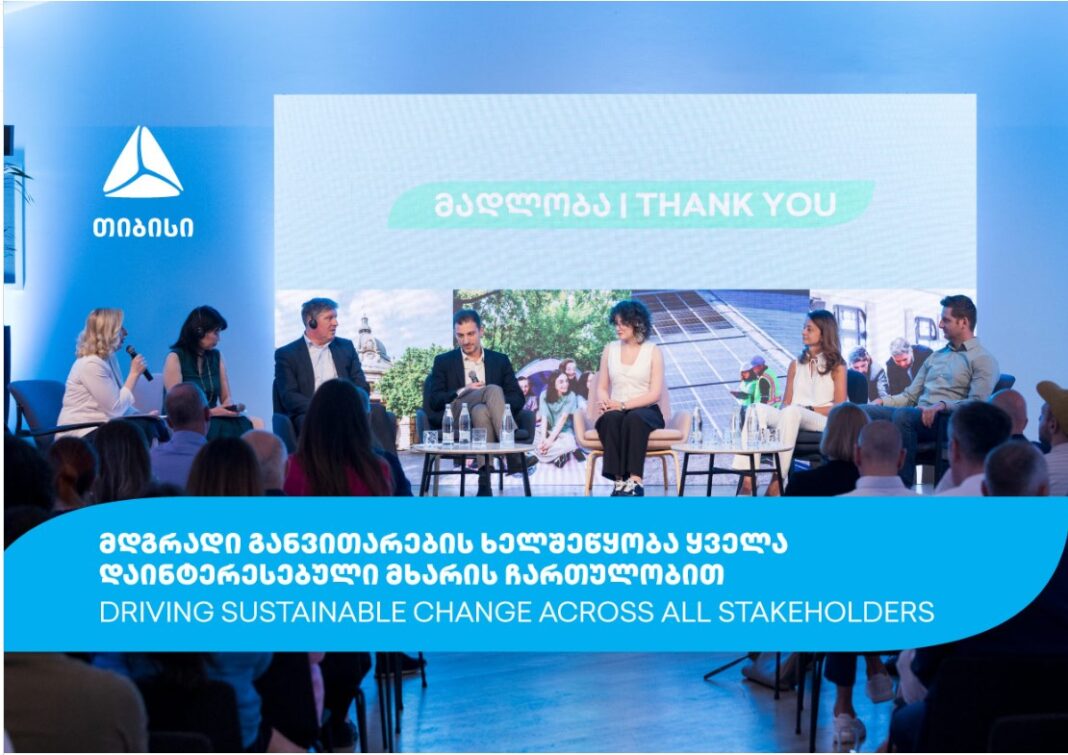 თიბისი

მადლობა | THANK YOU

მდგრადი განვითარების ხელშეწყობა ყველა დაინტერესებული მხარის ჩართულობით
DRIVING SUSTAINABLE CHANGE ACROSS ALL STAKEHOLDERS